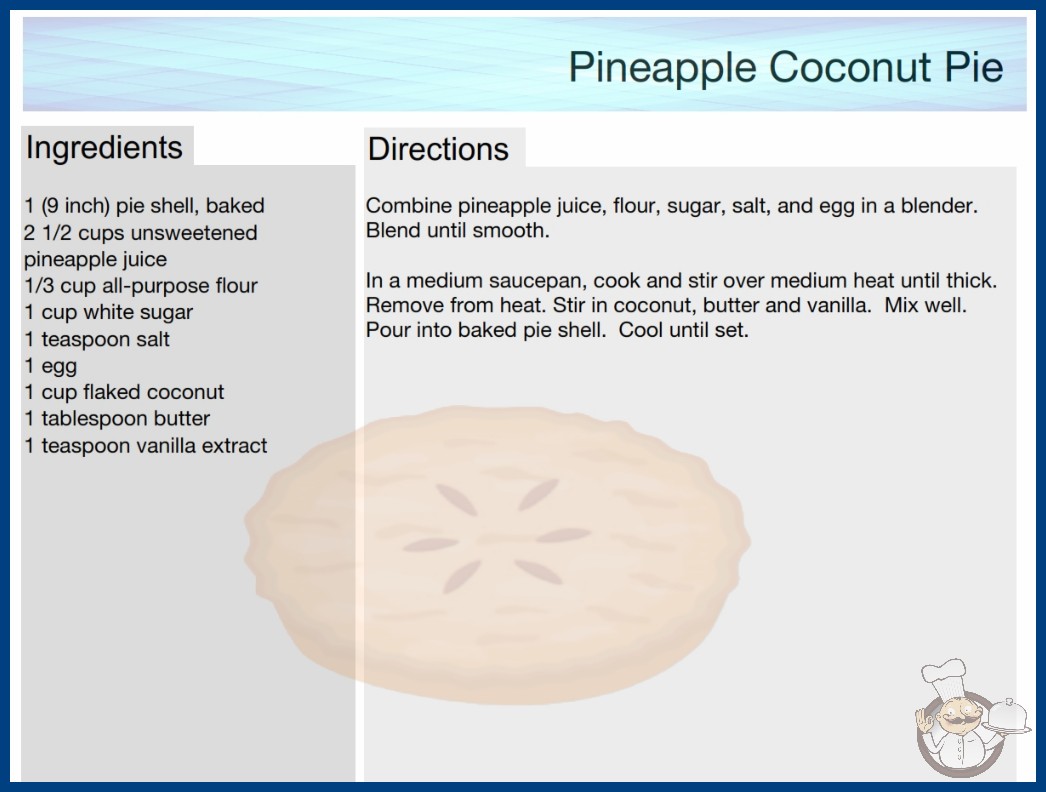 Pineapple Coconut Pie

Ingredients

1 (9 inch) pie shell, baked
2 1/2 cups unsweetened pineapple juice
1/3 cup all-purpose flour
1 cup white sugar
1 teaspoon salt
1 egg
1 cup flaked coconut
1 tablespoon butter
1 teaspoon vanilla extract

Directions

Combine pineapple juice, flour, sugar, salt, and egg in a blender. Blend until smooth.

In a medium saucepan, cook and stir over medium heat until thick. Remove from heat. Stir in coconut, butter and vanilla. Mix well. Pour into baked pie shell. Cool until set.